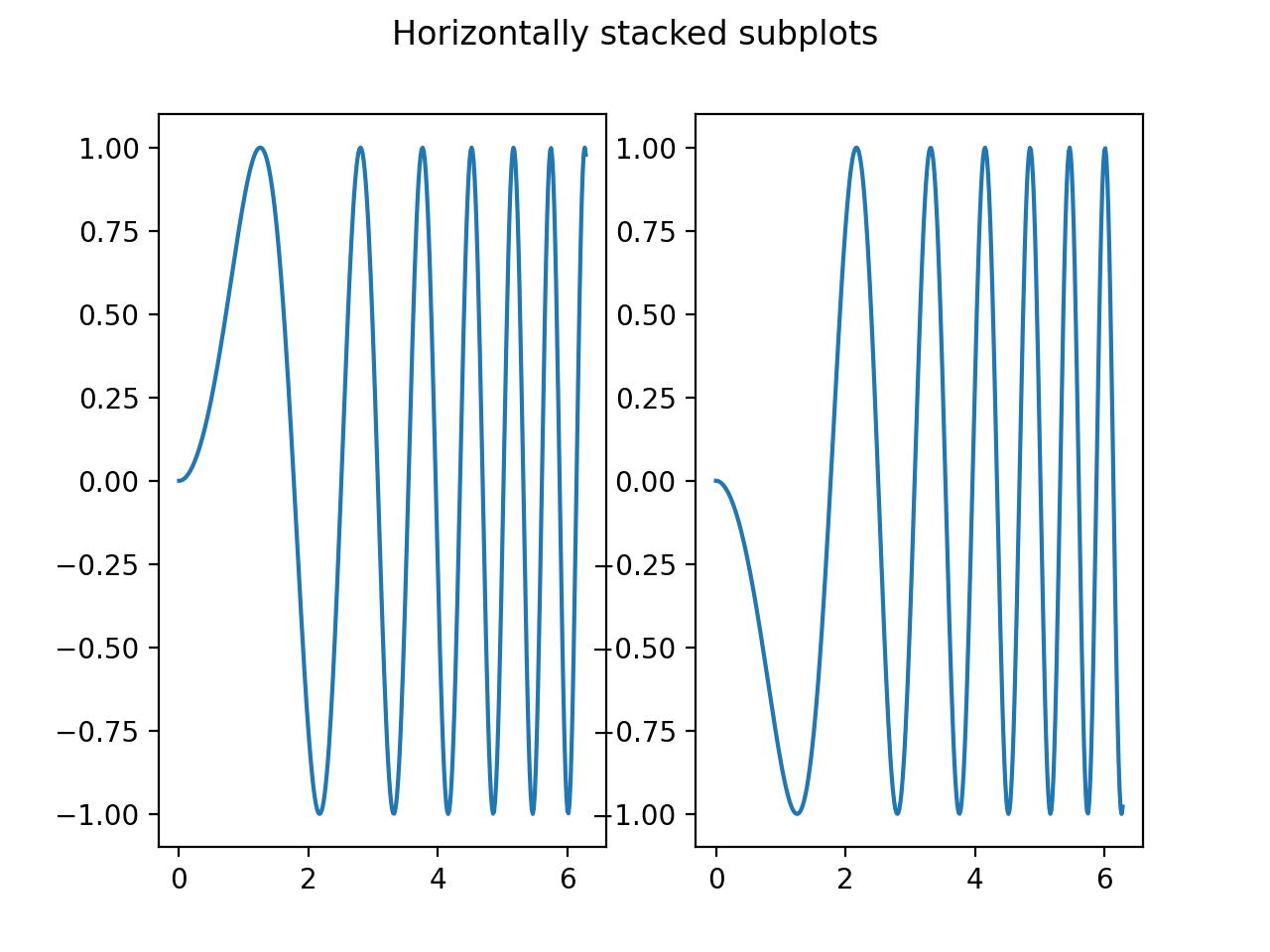 Horizontally stacked subplots

1.00
0.75
0.50
0.25
0.00
−0.25
−0.50
−0.75
−1.00

0
2
4
6

1.00
0.75
0.50
0.25
0.00
−0.25
−0.50
−0.75
−1.00

0
2
4
6